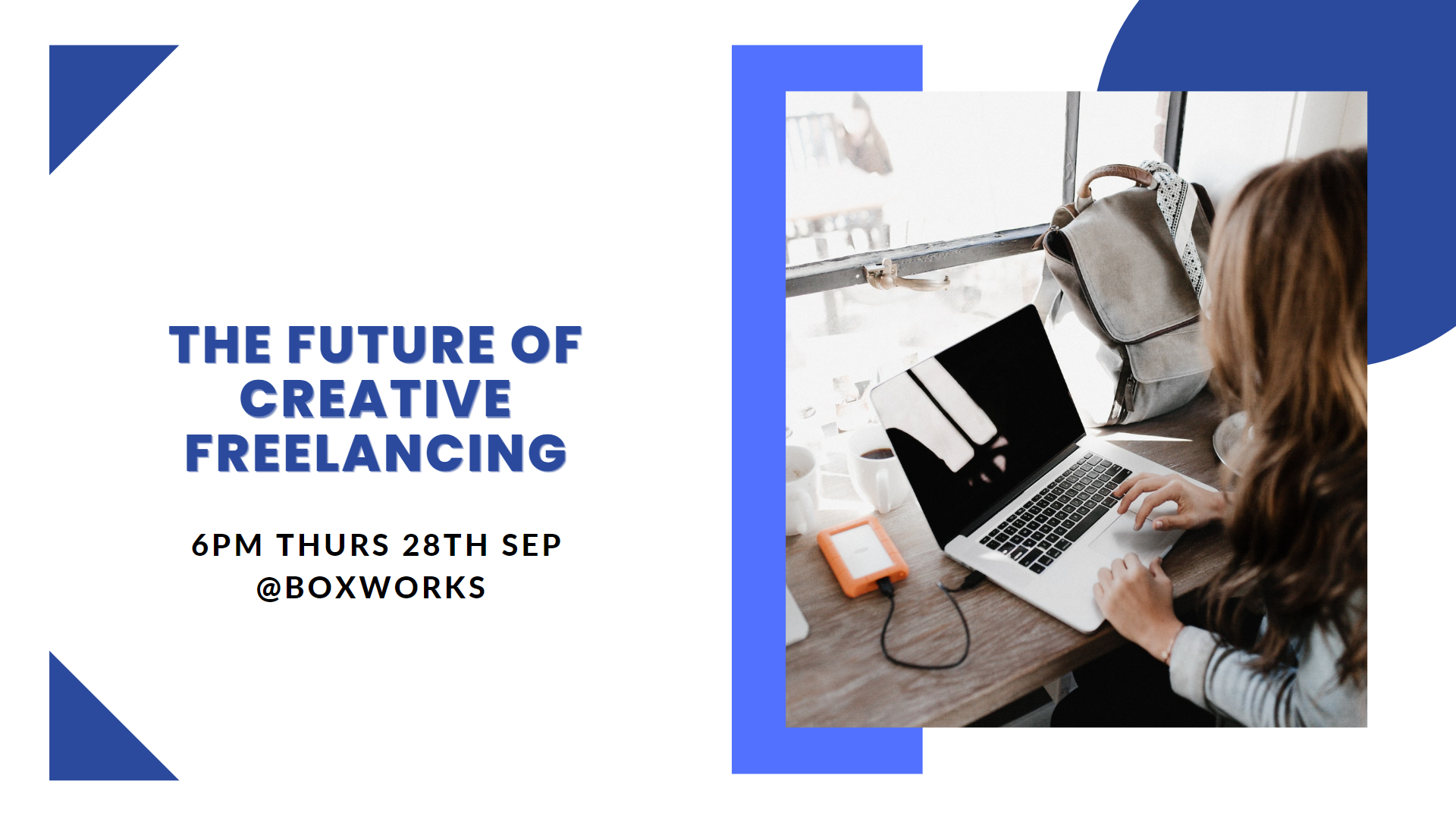 THE FUTURE OF CREATIVE FREELANCING

6PM THURS 28TH SEP
@BOXWORKS